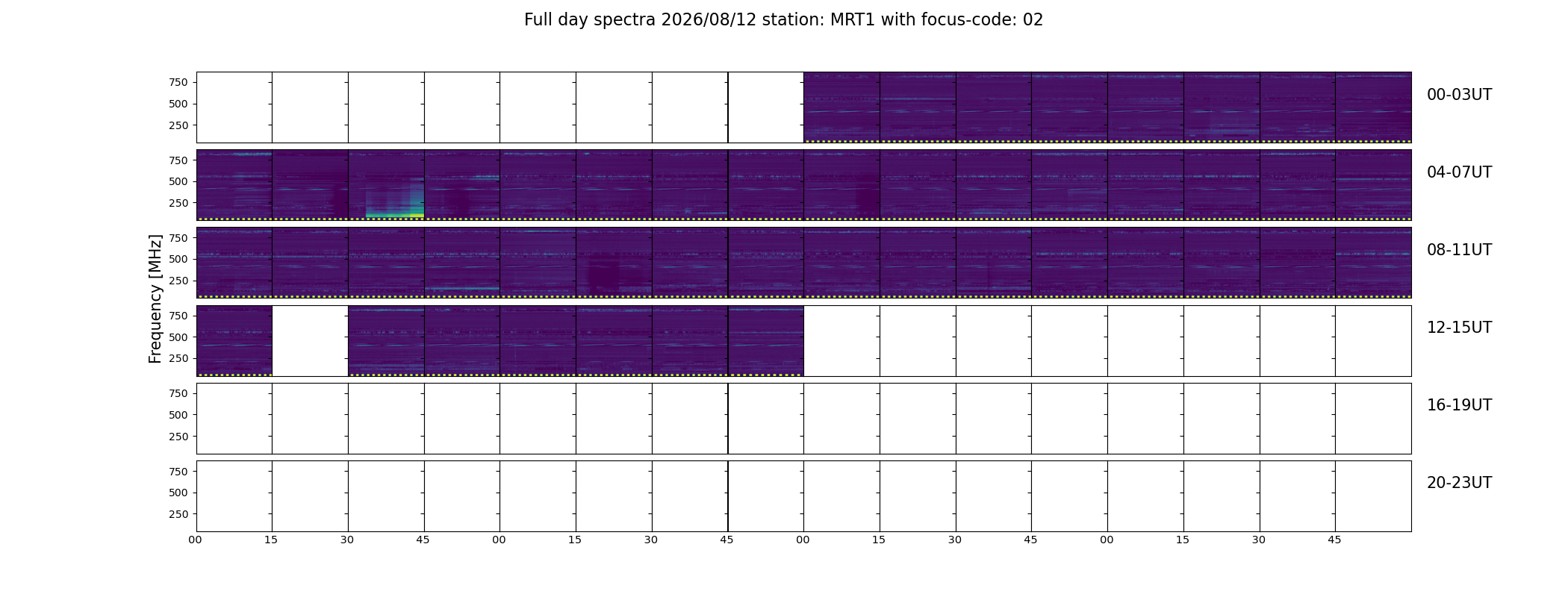 Full day spectra 2026/08/12 station: MRT1 with focus-code: 02

Frequency [MHz]

750
500
250
00-03UT

750
500
250
04-07UT

750
500
250
08-11UT

750
500
250
12-15UT

750
500
250
16-19UT

750
500
250
20-23UT

00 15 30 45 00 15 30 45 00 15 30 45 00 15 30 45